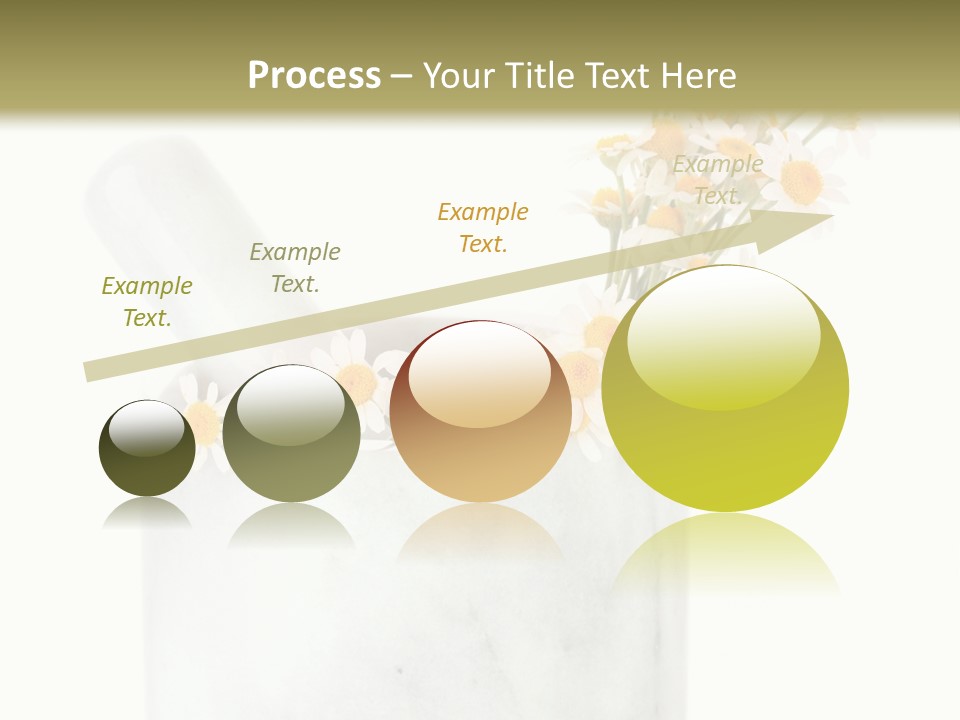 Process – Your Title Text Here

Example Text.

Example Text.

Example Text.

Example Text.